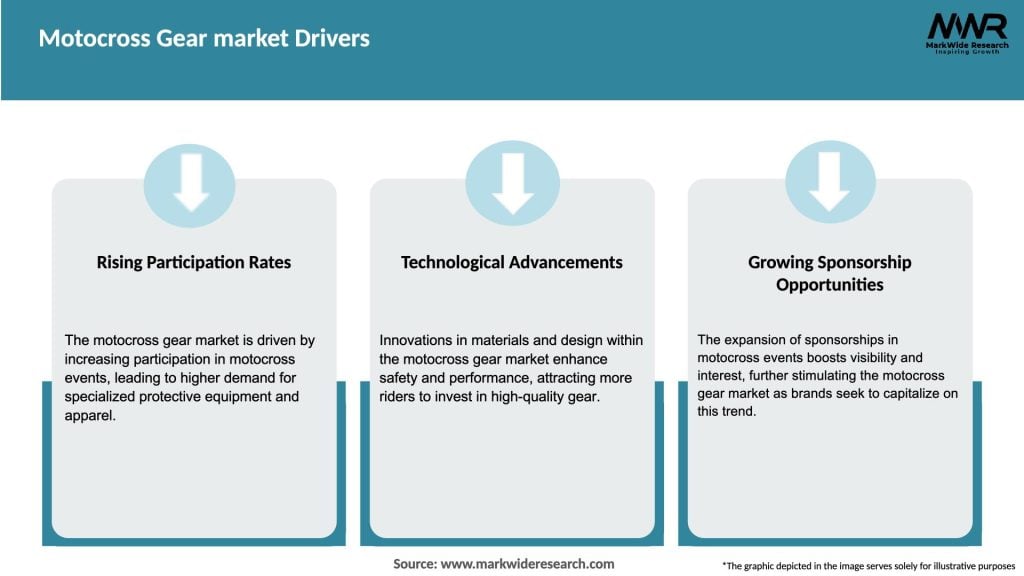 Motocross Gear market Drivers

MWR
MarkWide Research
Inspiring Growth

Rising Participation Rates

The motocross gear market is driven by increasing participation in motocross events, leading to higher demand for specialized protective equipment and apparel.

Technological Advancements

Innovations in materials and design within the motocross gear market enhance safety and performance, attracting more riders to invest in high-quality gear.

Growing Sponsorship Opportunities

The expansion of sponsorships in motocross events boosts visibility and interest, further stimulating the motocross gear market as brands seek to capitalize on this trend.

Source: www.markwideresearch.com

*The graphic depicted in the image serves solely for illustrative purposes